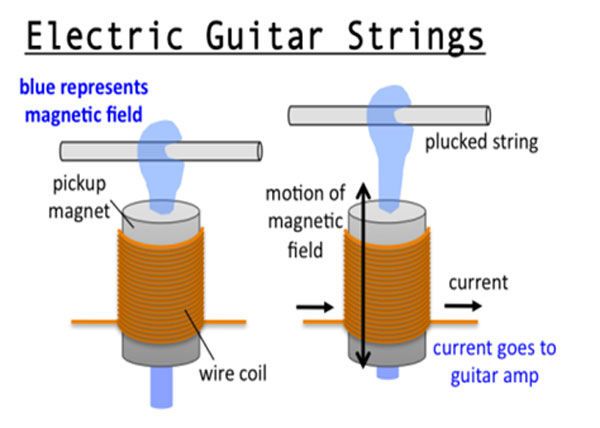 Electric Guitar Strings

blue represents magnetic field

pickup magnet

wire coil

plucked string

motion of magnetic field

current

current goes to guitar amp